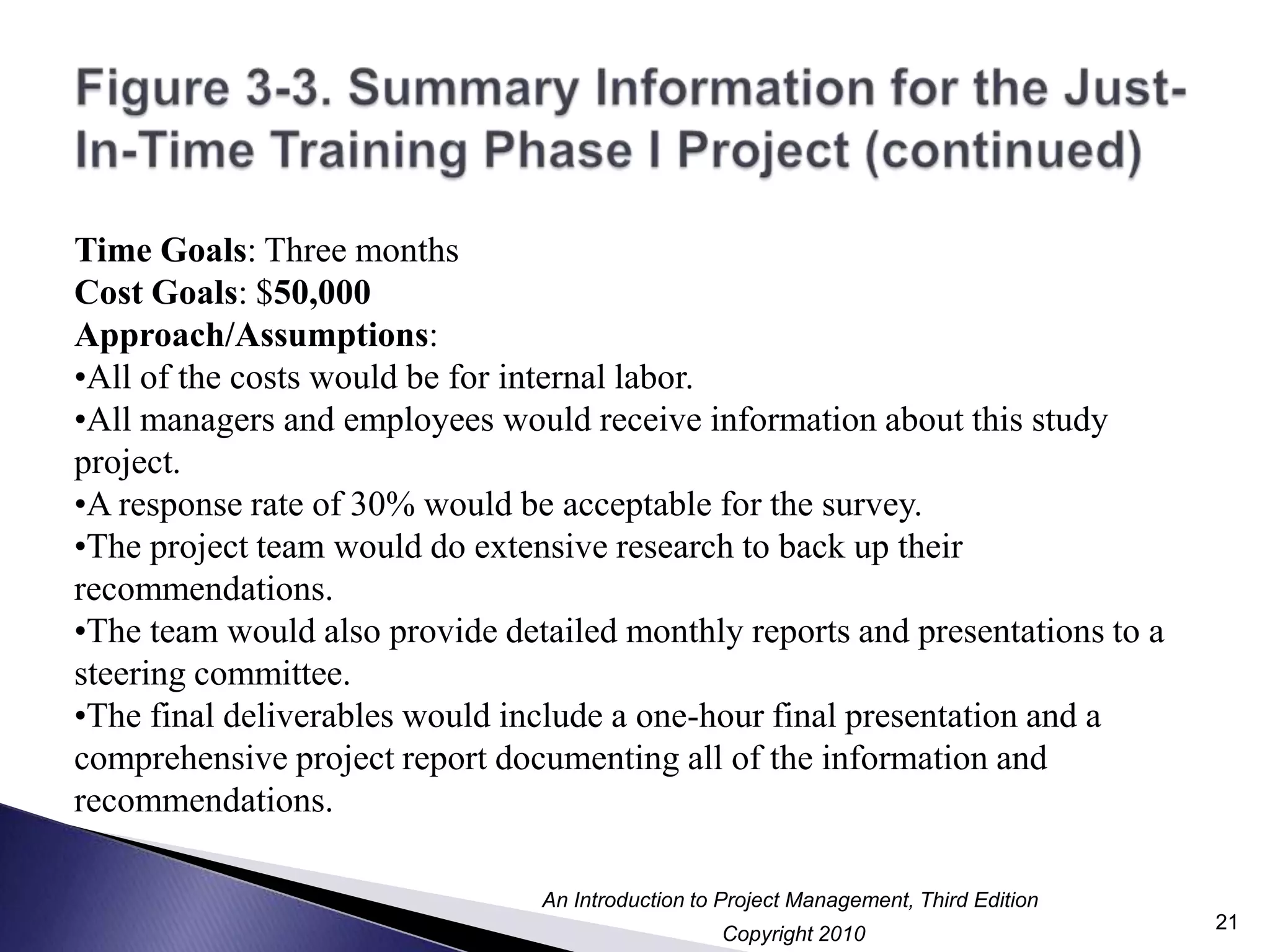 Figure 3-3. Summary Information for the Just-In-Time Training Phase I Project (continued)

Time Goals: Three months
Cost Goals: $50,000
Approach/Assumptions:
•All of the costs would be for internal labor.
•All managers and employees would receive information about this study project.
•A response rate of 30% would be acceptable for the survey.
•The project team would do extensive research to back up their recommendations.
•The team would also provide detailed monthly reports and presentations to a steering committee.
•The final deliverables would include a one-hour final presentation and a comprehensive project report documenting all of the information and recommendations.

An Introduction to Project Management, Third Edition
Copyright 2010

21